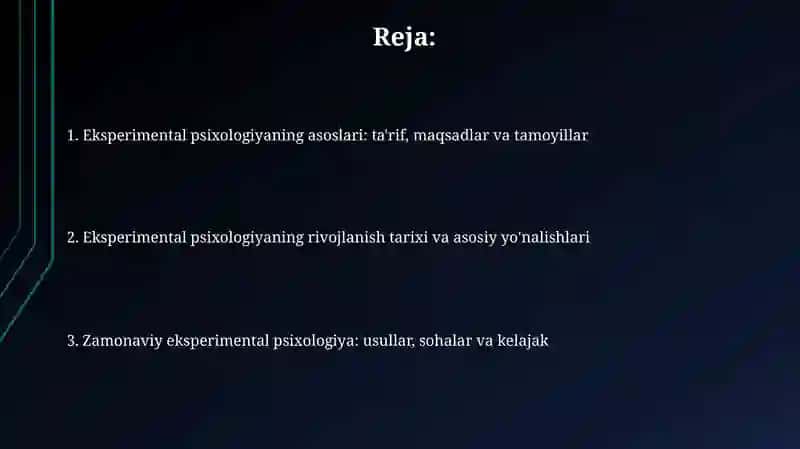 Reja:

1. Eksperimental psixologiyaning asoslari: ta'rif, maqsadlar va tamoyillar

2. Eksperimental psixologiyaning rivojlanish tarixi va asosiy yo'nalishlari

3. Zamonaviy eksperimental psixologiya: usullar, sohalar va kelajak